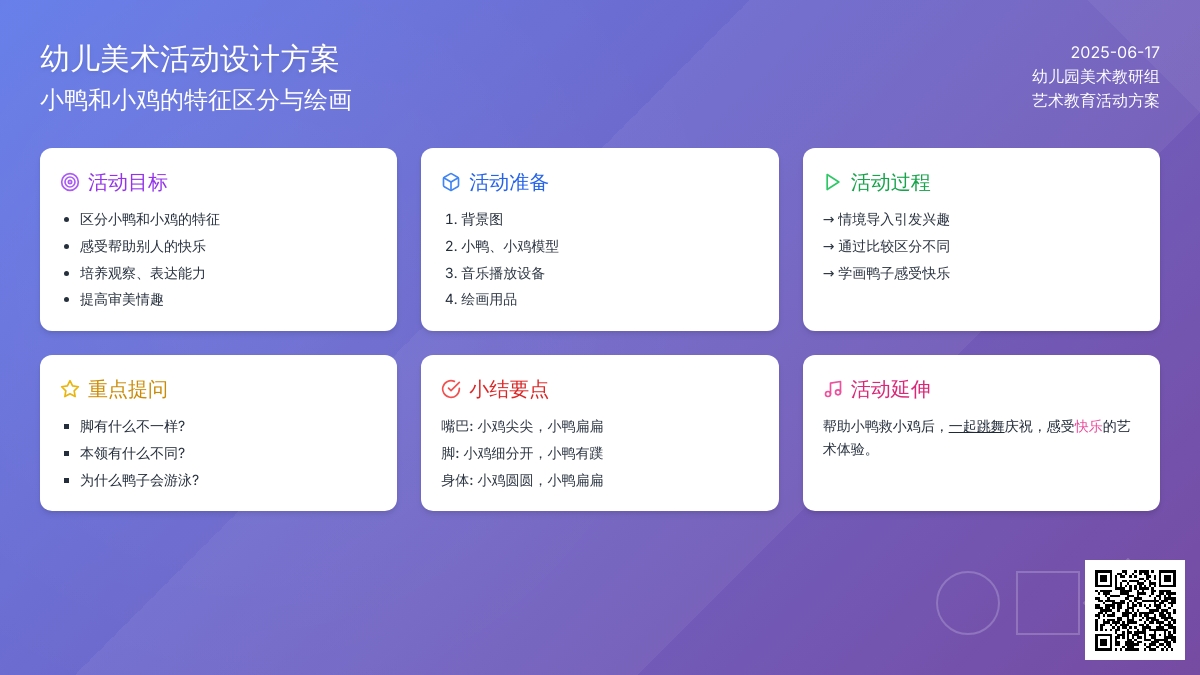 幼儿美术活动设计方案
小鸭和小鸡的特征区分与绘画

2025-06-17
幼儿园美术教研组
艺术教育活动方案

活动目标
- 区分小鸭和小鸡的特征
- 感受帮助别人的快乐
- 培养观察、表达能力
- 提高审美情趣

活动准备
1. 背景图
2. 小鸭、小鸡模型
3. 音乐播放设备
4. 绘画用品

活动过程
→ 情境导入引发兴趣
→ 通过比较区分不同
→ 学画鸭子感受快乐

重点提问
- 脚有什么不一样?
- 本领有什么不同?
- 为什么鸭子会游泳?

小结要点
嘴巴: 小鸡尖尖，小鸭扁扁
脚: 小鸡细分开，小鸭有蹼
身体: 小鸡圆圆，小鸭扁扁

活动延伸
帮助小鸭救小鸡后，一起跳舞庆祝，感受快乐的艺术体验。